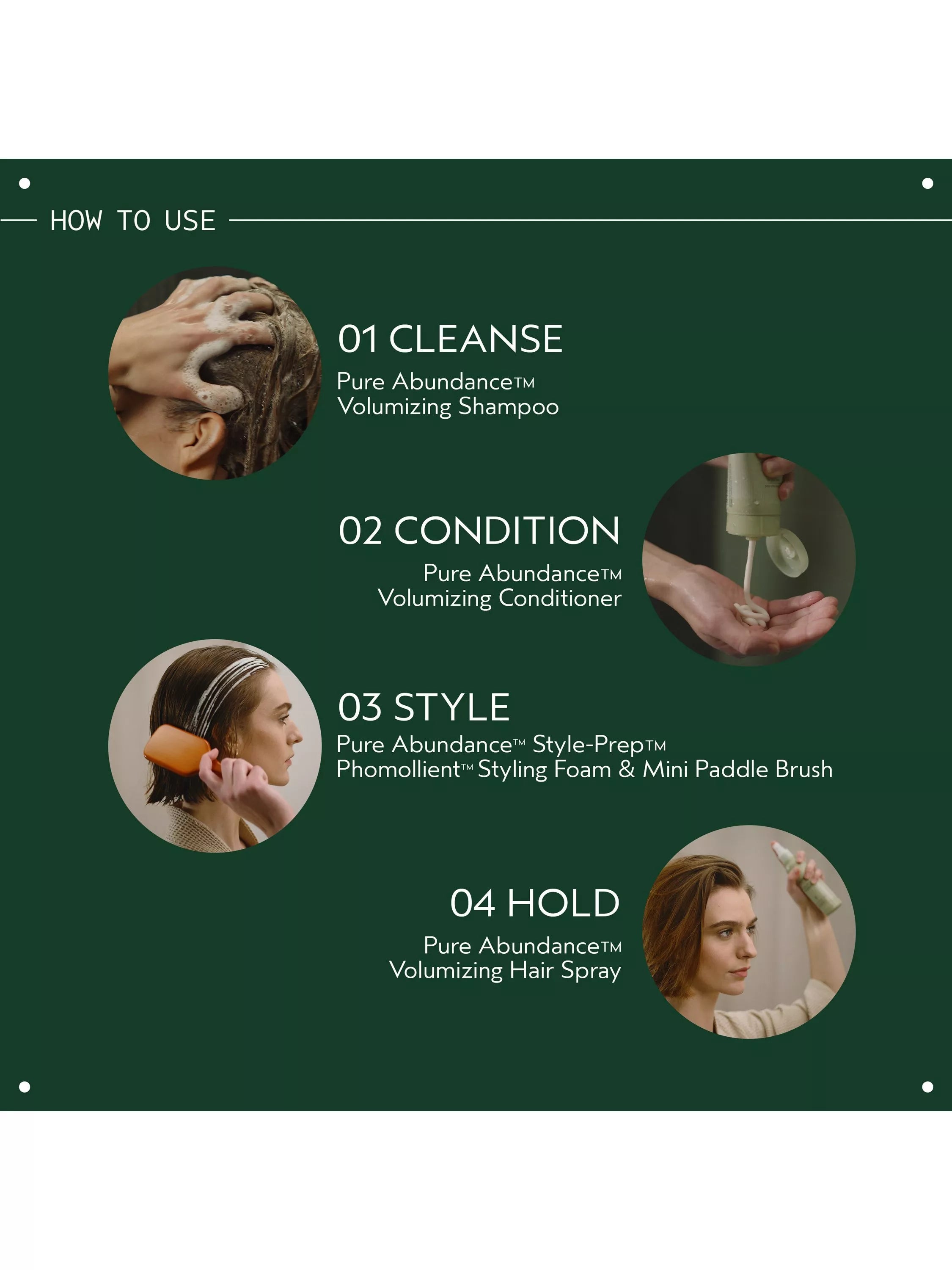 HOW TO USE

01 CLEANSE
Pure Abundance™ Volumizing Shampoo

02 CONDITION
Pure Abundance™ Volumizing Conditioner

03 STYLE
Pure Abundance™ Style-Prep™ Phomollient™ Styling Foam & Mini Paddle Brush

04 HOLD
Pure Abundance™ Volumizing Hair Spray